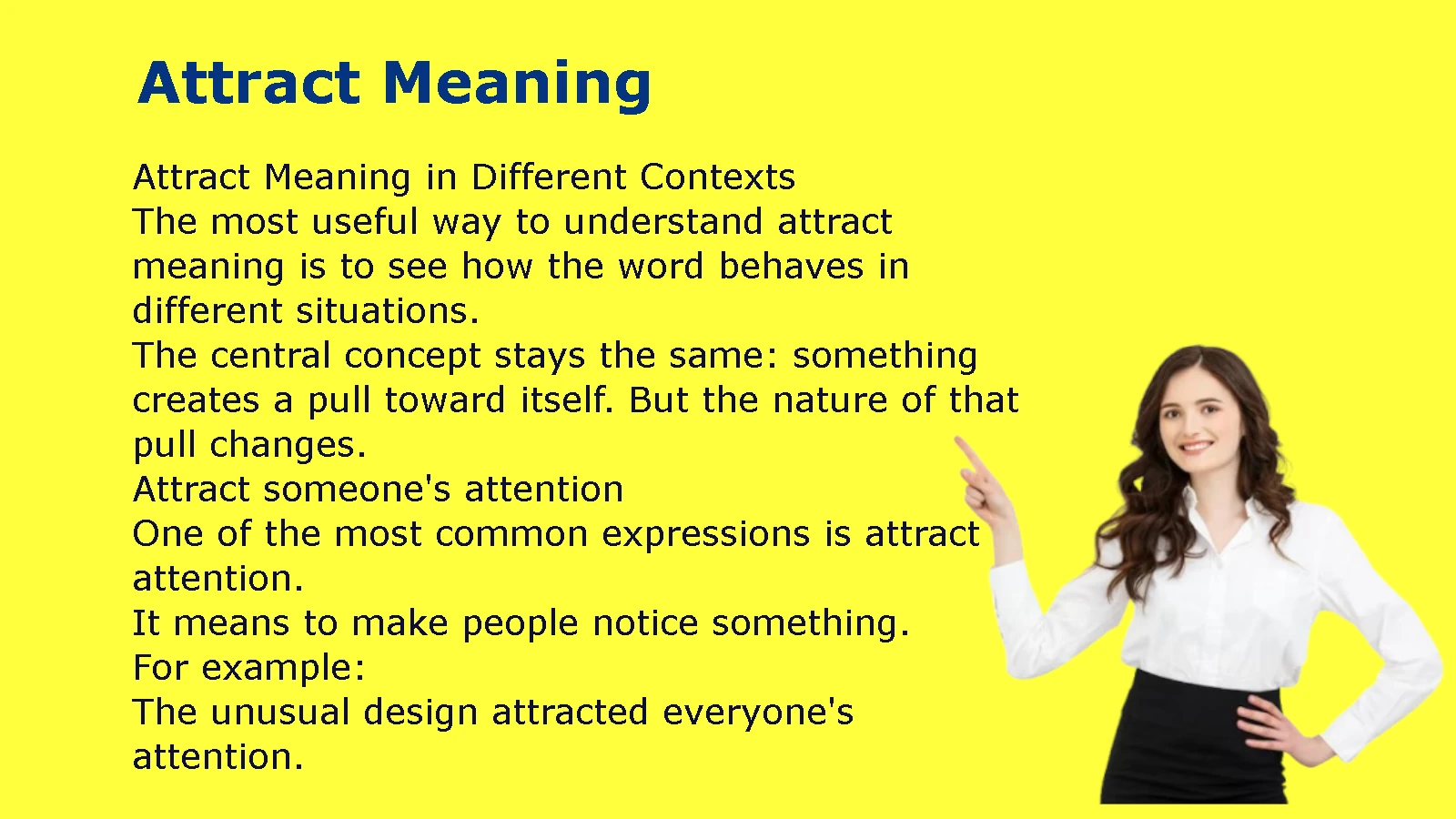 Attract Meaning

Attract Meaning in Different Contexts

The most useful way to understand attract meaning is to see how the word behaves in different situations.

The central concept stays the same: something creates a pull toward itself. But the nature of that pull changes.

Attract someone's attention

One of the most common expressions is attract attention.

It means to make people notice something.

For example:

The unusual design attracted everyone's attention.